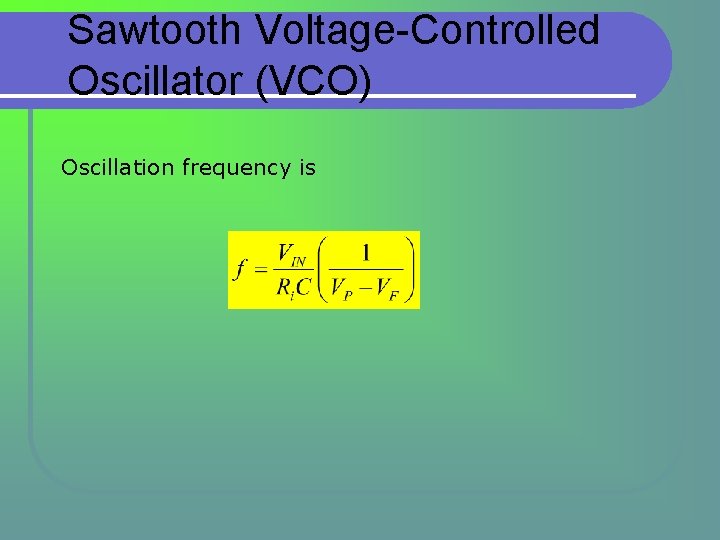 Sawtooth Voltage-Controlled Oscillator (VCO)

Oscillation frequency is

$f = \frac{V_{IN}}{R_i C}\left(\frac{1}{V_P - V_F}\right)$